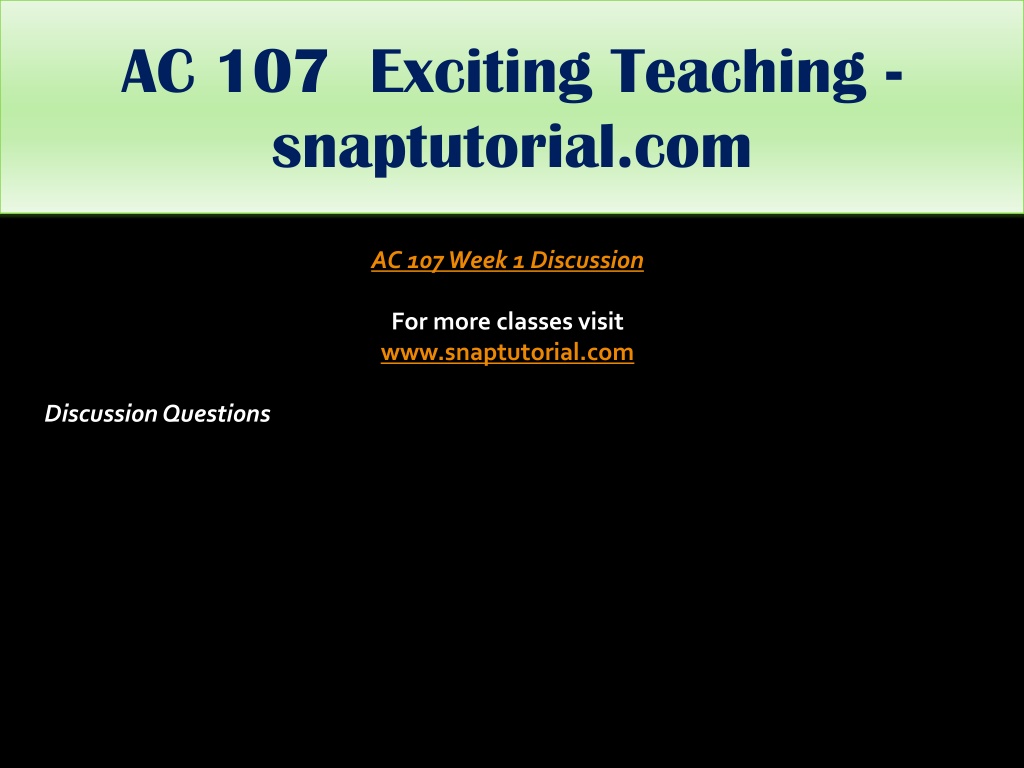 AC 107 Exciting Teaching - snaptutorial.com

AC 107 Week 1 Discussion

For more classes visit
www.snaptutorial.com

Discussion Questions